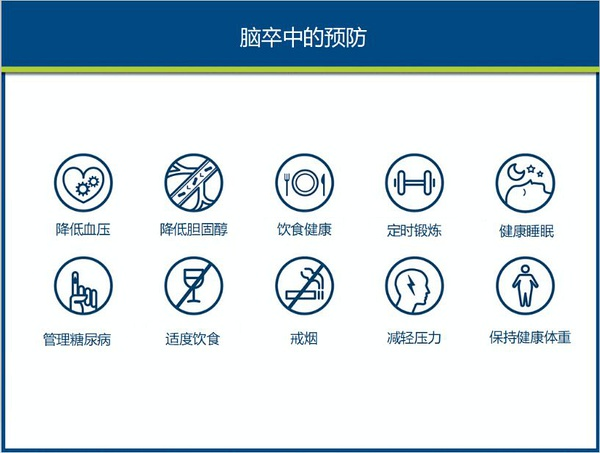 脑卒中的预防

降低血压

降低胆固醇

饮食健康

定时锻炼

健康睡眠

管理糖尿病

适度饮食

戒烟

减轻压力

保持健康体重